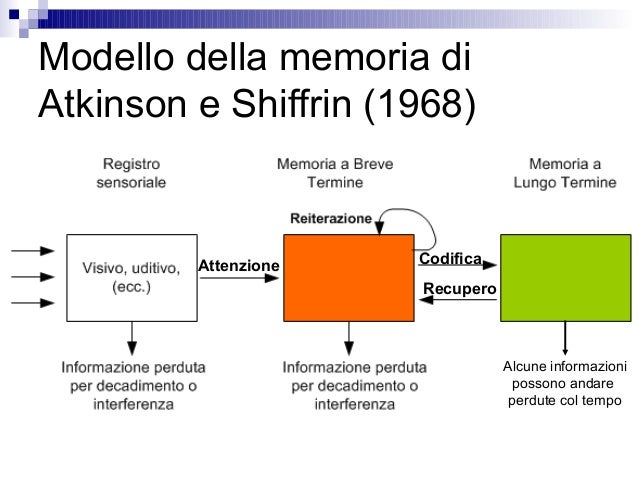 Modello della memoria di Atkinson e Shiffrin (1968)

Registro sensoriale

Memoria a Breve Termine

Memoria a Lungo Termine

Reiterazione

Visivo, uditivo, (ecc.)

Attenzione

Codifica

Recupero

Informazione perduta per decadimento o interferenza

Informazione perduta per decadimento o interferenza

Alcune informazioni possono andare perdute col tempo